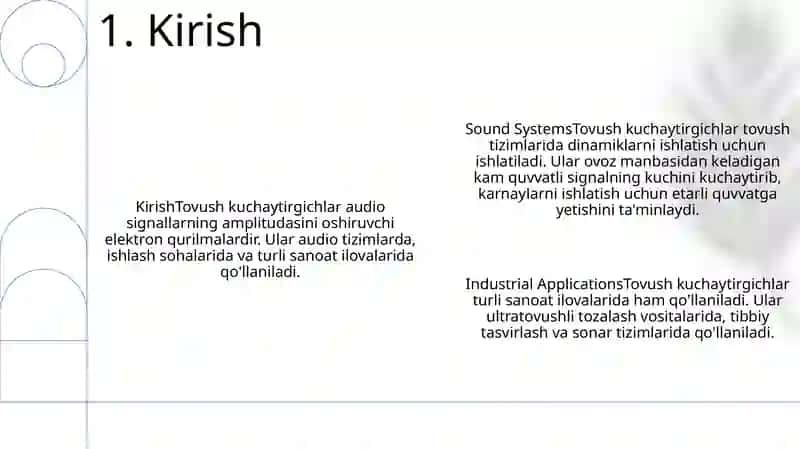 1. Kirish

KirishTovush kuchaytirgichlar audio signallarning amplitudasini oshiruvchi elektron qurilmalardir. Ular audio tizimlarda, ishlash sohalarida va turli sanoat ilovalarida qo'llaniladi.

Sound SystemsTovush kuchaytirgichlar tovush tizimlarida dinamiklarni ishlatish uchun ishlatiladi. Ular ovoz manbasidan keladigan kam quvvatli signalning kuchini kuchaytirib, karnaylarni ishlatish uchun etarli quvvatga yetishini ta'minlaydi.

Industrial ApplicationsTovush kuchaytirgichlar turli sanoat ilovalarida ham qo'llaniladi. Ular ultratovushli tozalash vositalarida, tibbiy tasvirlash va sonar tizimlarida qo'llaniladi.